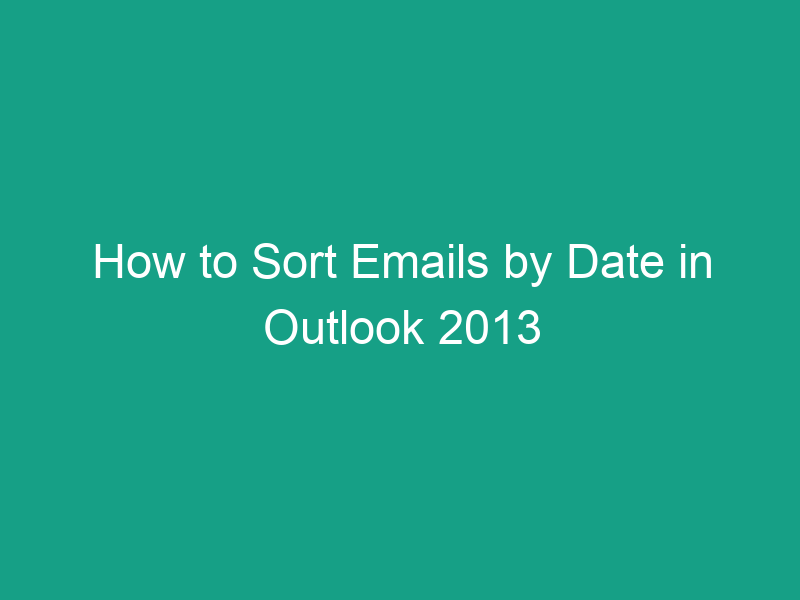 How to Sort Emails by Date in Outlook 2013